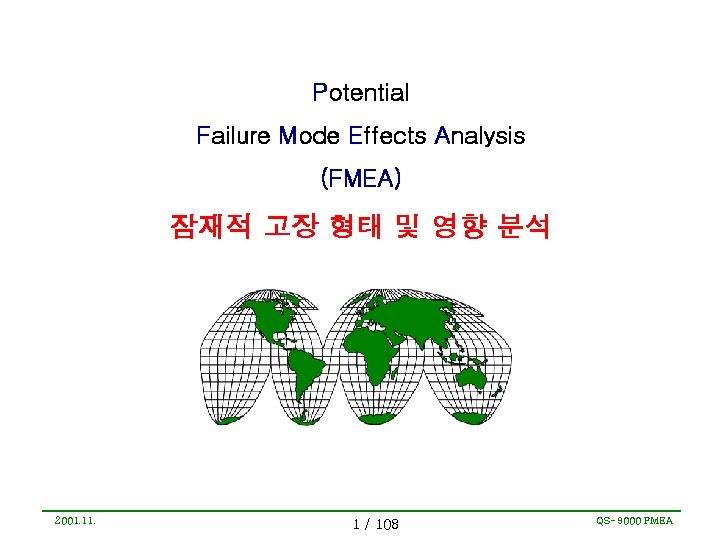 Potential
Failure Mode Effects Analysis
(FMEA)
잠재적 고장 형태 및 영향 분석

2001.11.
1 / 108
QS-9000 FMEA